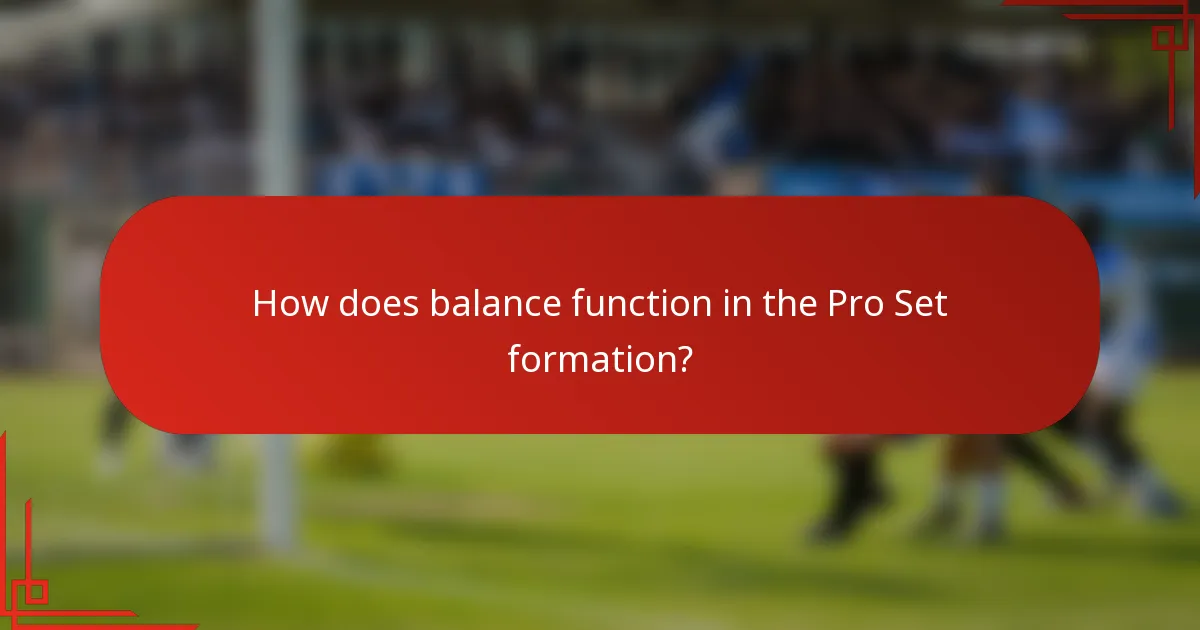 How does balance function in the Pro Set formation?